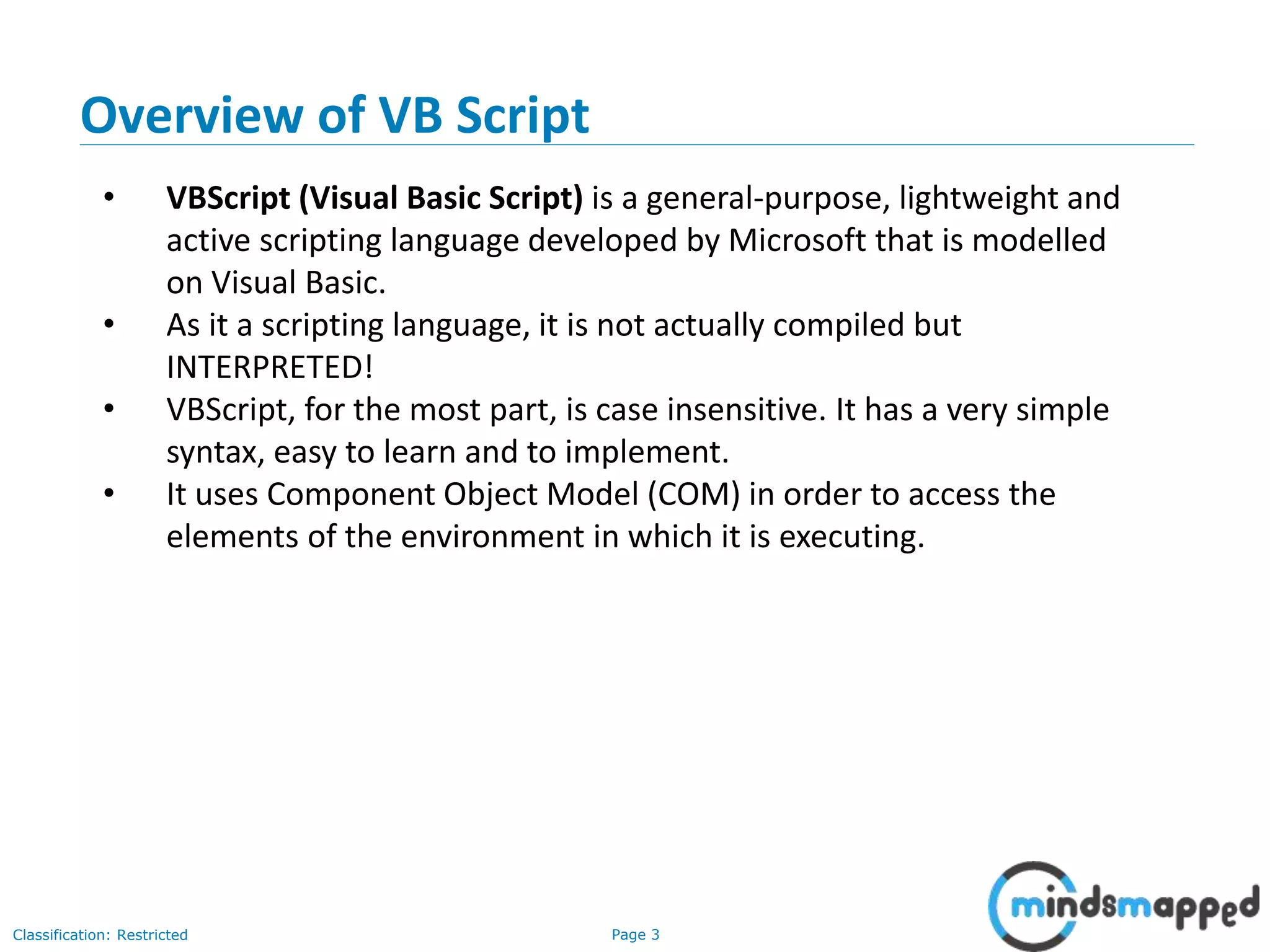 Overview of VB Script

• VBScript (Visual Basic Script) is a general-purpose, lightweight and active scripting language developed by Microsoft that is modelled on Visual Basic.
• As it a scripting language, it is not actually compiled but INTERPRETED!
• VBScript, for the most part, is case insensitive. It has a very simple syntax, easy to learn and to implement.
• It uses Component Object Model (COM) in order to access the elements of the environment in which it is executing.

Classification: Restricted

Page 3

mindsmapped